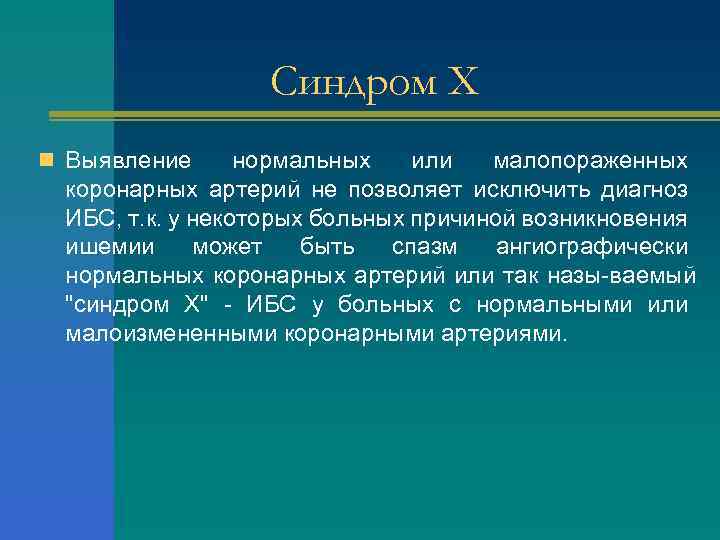 Синдром Х

Выявление нормальных или малопораженных коронарных артерий не позволяет исключить диагноз ИБС, т.к. у некоторых больных причиной возникновения ишемии может быть спазм ангиографически нормальных коронарных артерий или так назы-ваемый "синдром Х" - ИБС у больных с нормальными или малоизмененными коронарными артериями.